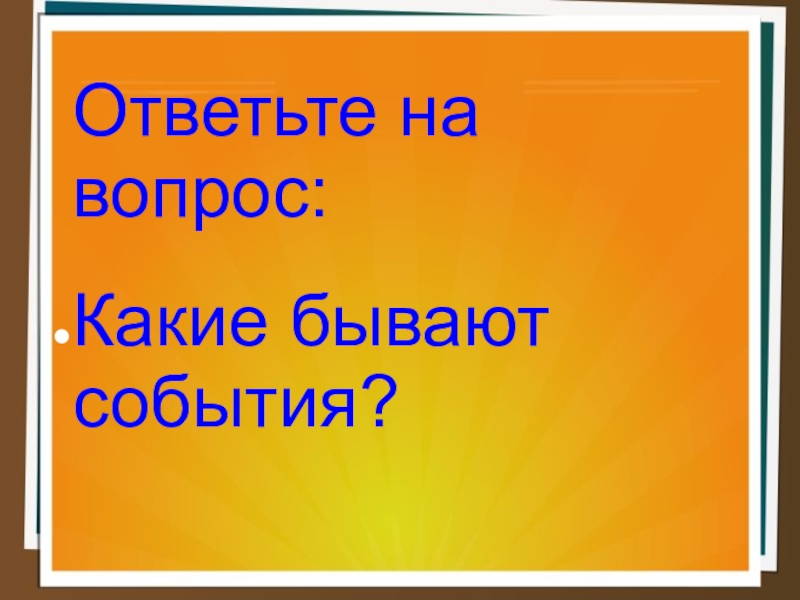 Ответьте на вопрос:

• Какие бывают события?